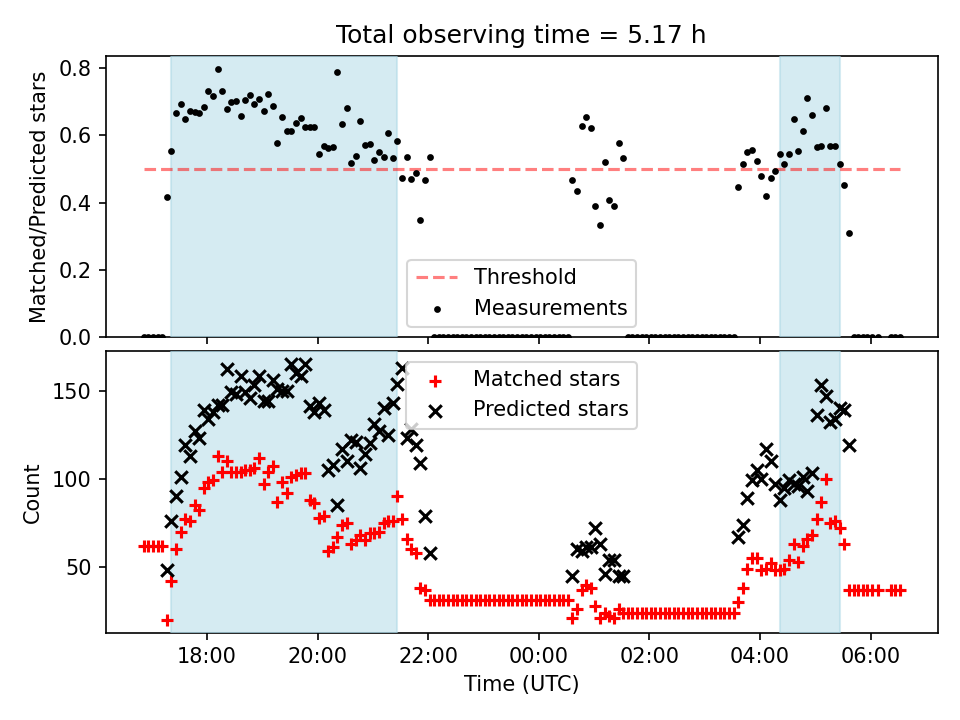 Total observing time = 5.17 h

Matched/Predicted stars

0.8
0.6
0.4
0.2
0.0

Threshold
Measurements

Count

150
100
50

Matched stars
Predicted stars

18:00
20:00
22:00
00:00
02:00
04:00
06:00

Time (UTC)